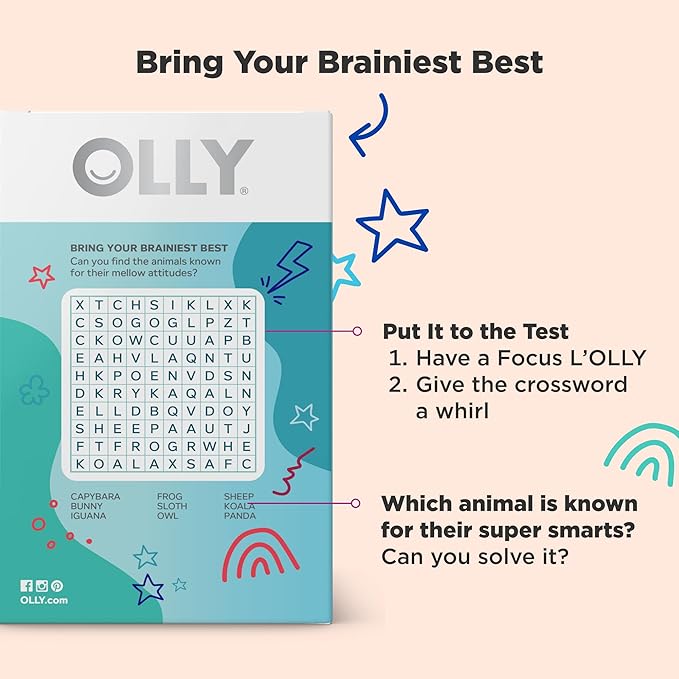 Bring Your Brainiest Best

OLLY®

BRING YOUR BRAINIEST BEST
Can you find the animals known for their mellow attitudes?

| X | T | C | H | S | I | K | L | X | K |
|---|---|---|---|---|---|---|---|---|---|
| C | S | O | G | O | G | L | P | Z | T |
| C | K | O | W | C | U | U | A | P | B |
| E | A | H | V | L | A | Q | N | T | U |
| H | K | P | O | E | N | V | D | S | N |
| D | K | R | Y | K | A | Q | A | L | N |
| E | L | L | D | B | Q | V | D | O | Y |
| S | H | E | E | P | A | A | U | T | J |
| F | T | F | R | O | G | R | W | H | E |
| K | O | A | L | A | X | S | A | F | C |

CAPYBARA
BUNNY
IGUANA

FROG
SLOTH
OWL

SHEEP
KOALA
PANDA

OLLY.com

Put It to the Test
1. Have a Focus L'OLLY
2. Give the crossword a whirl

Which animal is known for their super smarts?
Can you solve it?